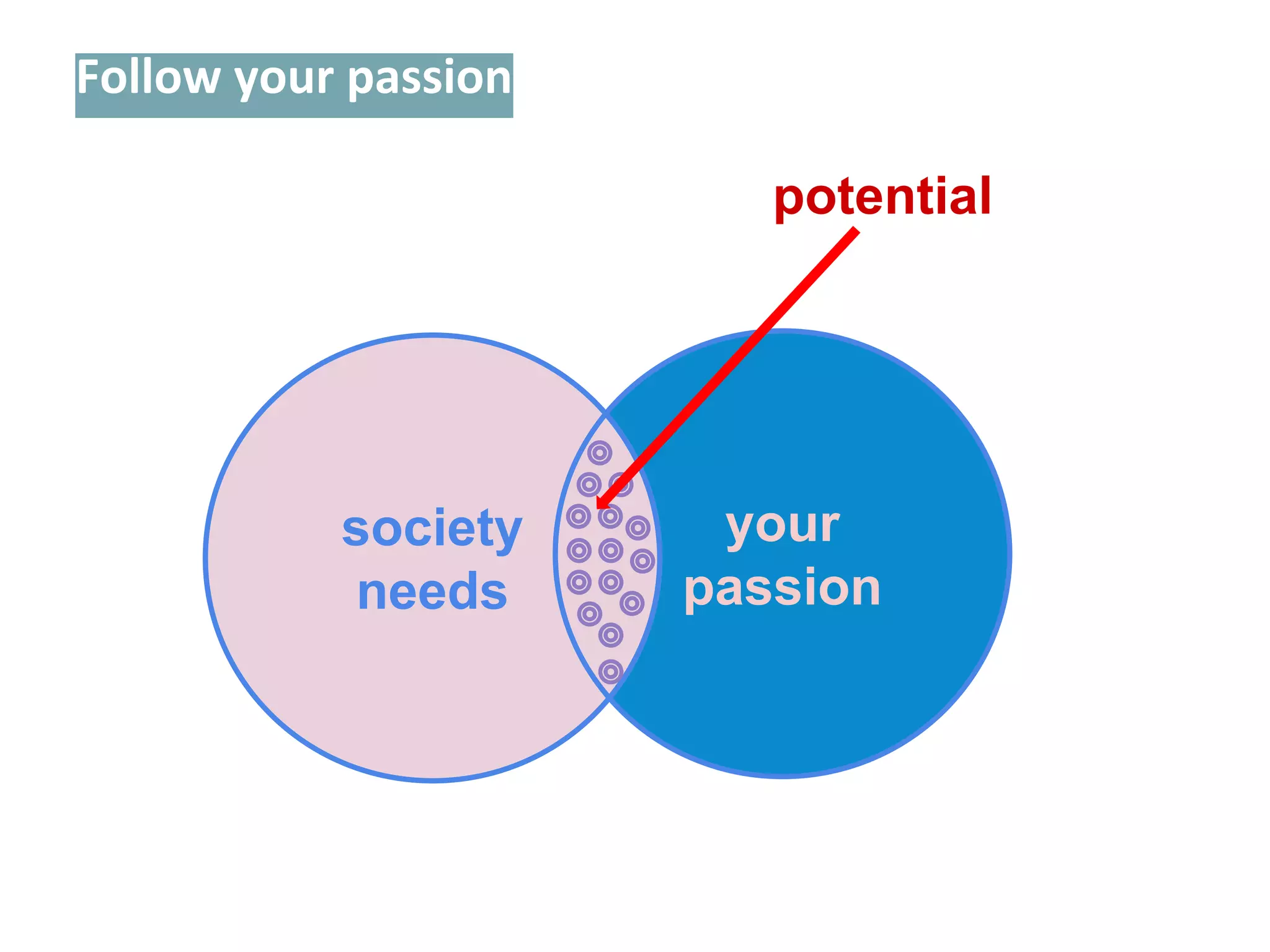 Follow your passion

potential

society needs

your passion